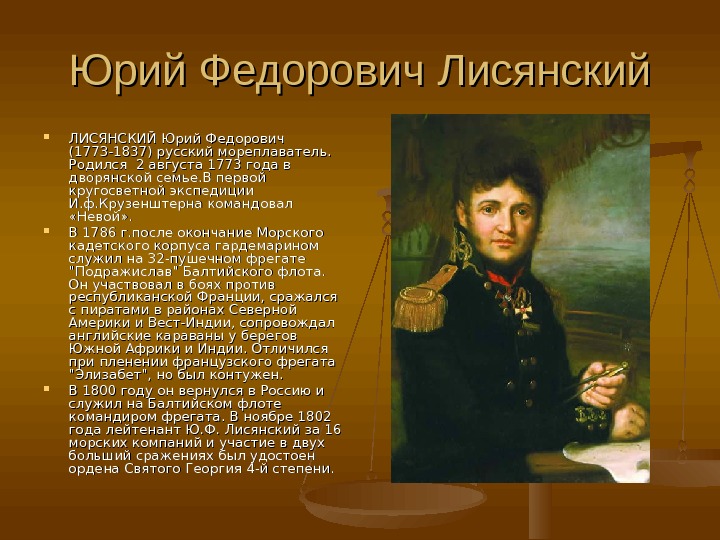 Юрий Федорович Лисянский

ЛИСЯНСКИЙ Юрий Федорович (1773-1837) русский мореплаватель. Родился 2 августа 1773 года в дворянской семье.В первой кругосветной экспедиции И.ф.Крузенштерна командовал «Невой».

В 1786 г.после окончание Морского кадетского корпуса гардемарином служил на 32-пушечном фрегате "Подражислав" Балтийского флота. Он участвовал в боях против республиканской Франции, сражался с пиратами в районах Северной Америки и Вест-Индии, сопровождал английские караваны у берегов Южной Африки и Индии. Отличился при пленении французского фрегата "Элизабет", но был контужен.

В 1800 году он вернулся в Россию и служил на Балтийском флоте командиром фрегата. В ноябре 1802 года лейтенант Ю.Ф. Лисянский за 16 морских компаний и участие в двух больший сражениях был удостоен ордена Святого Георгия 4-й степени.